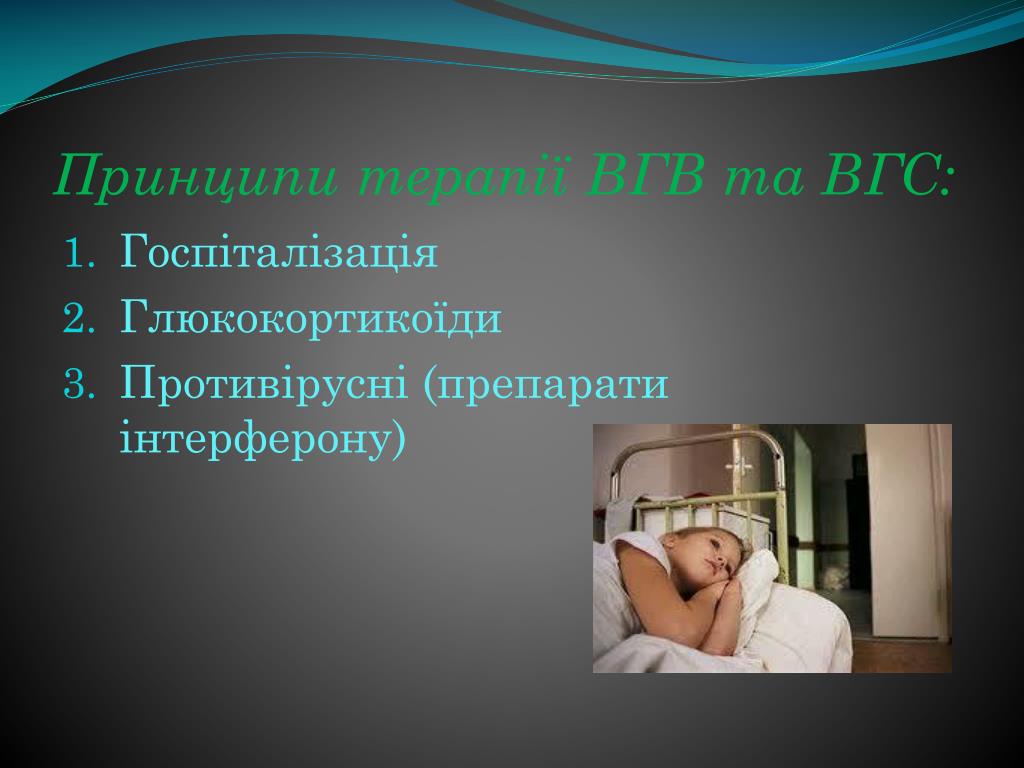 Принципи терапії ВГВ та ВГС:

1. Госпіталізація
2. Глюкокортикоїди
3. Противірусні (препарати інтерферону)